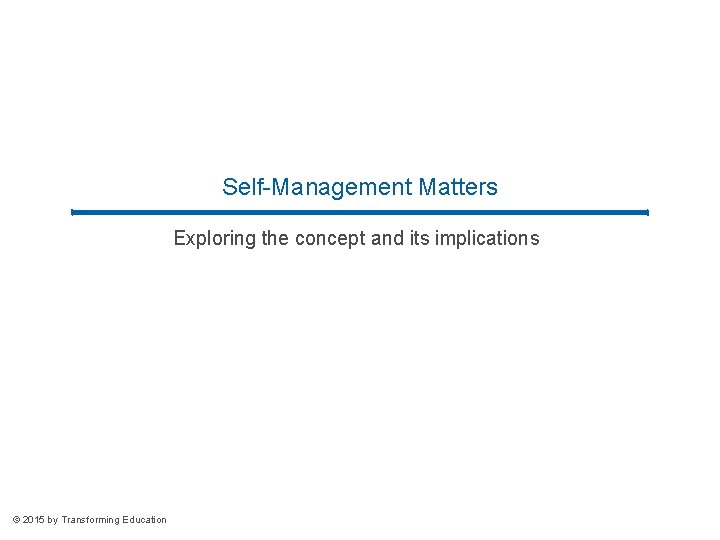 Self-Management Matters

Exploring the concept and its implications

© 2015 by Transforming Education